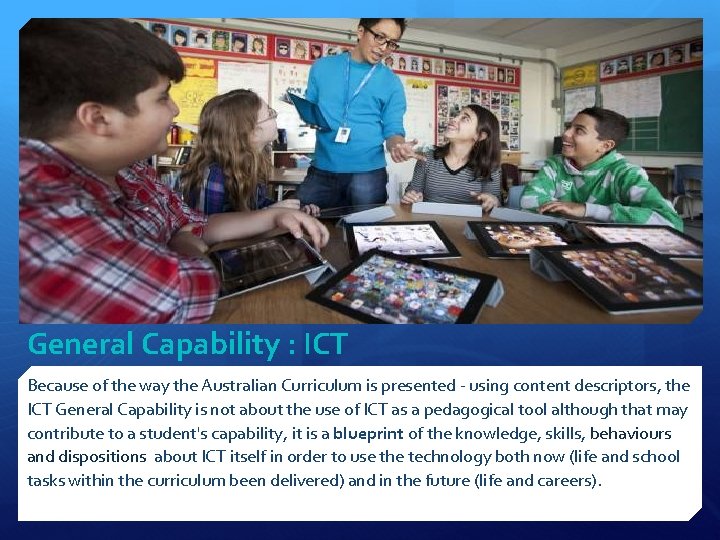 General Capability : ICT

Because of the way the Australian Curriculum is presented - using content descriptors, the ICT General Capability is not about the use of ICT as a pedagogical tool although that may contribute to a student's capability, it is a blueprint of the knowledge, skills, behaviours and dispositions about ICT itself in order to use the technology both now (life and school tasks within the curriculum been delivered) and in the future (life and careers).